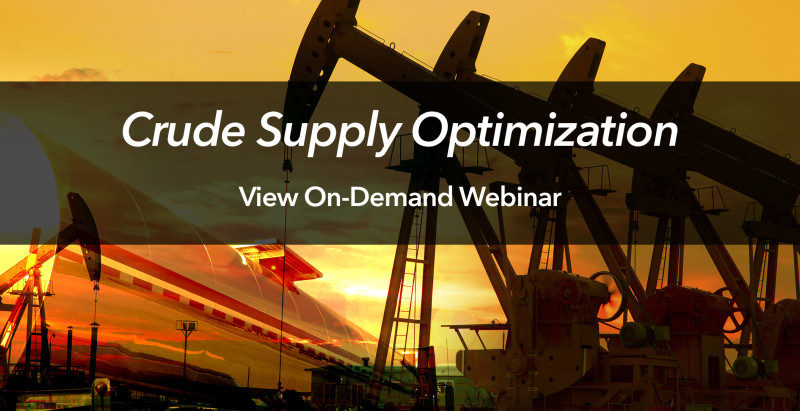 Crude Supply Optimization

View On-Demand Webinar